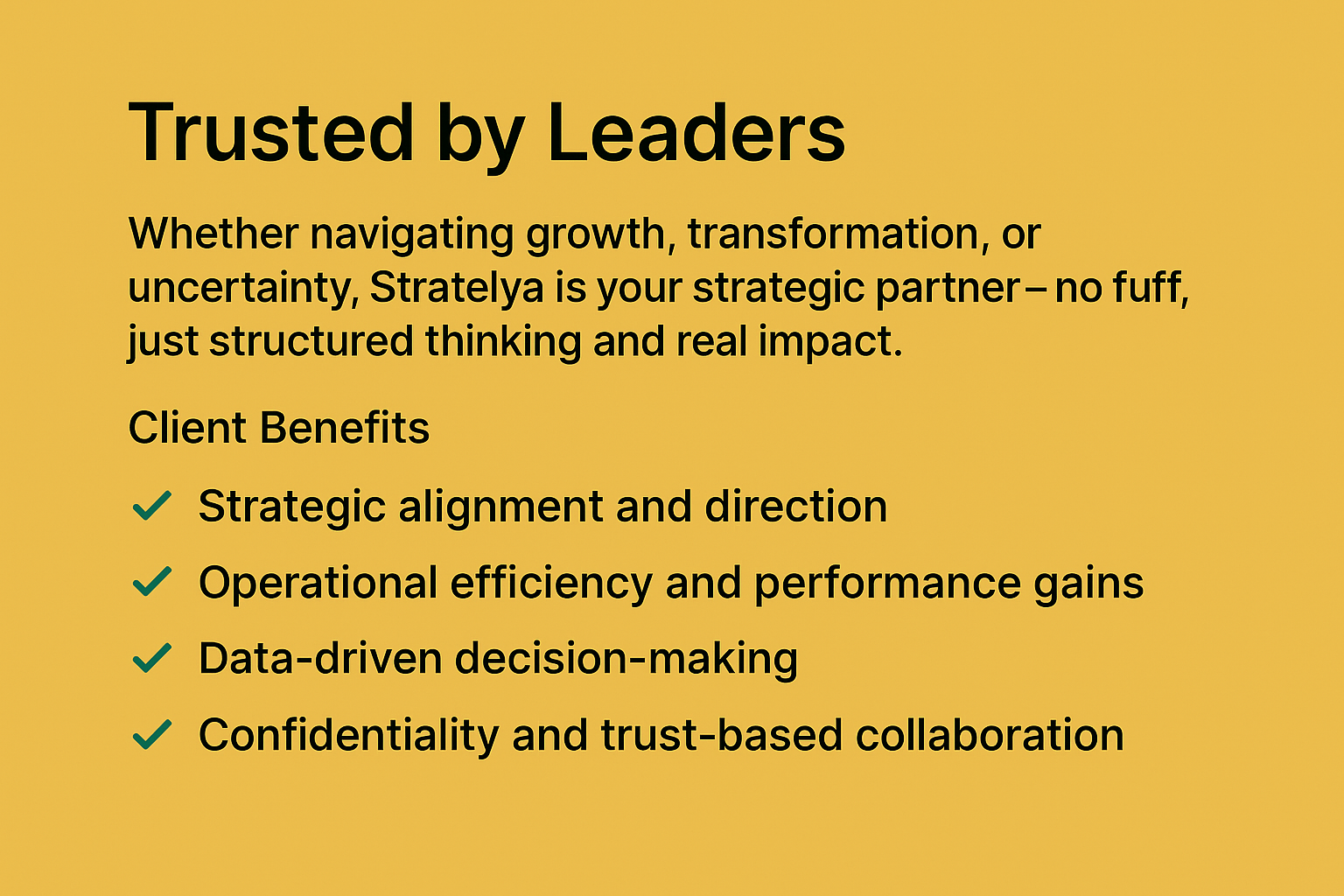 Trusted by Leaders

Whether navigating growth, transformation, or uncertainty, Stratelya is your strategic partner – no fuff, just structured thinking and real impact.

Client Benefits

✓ Strategic alignment and direction

✓ Operational efficiency and performance gains

✓ Data-driven decision-making

✓ Confidentiality and trust-based collaboration